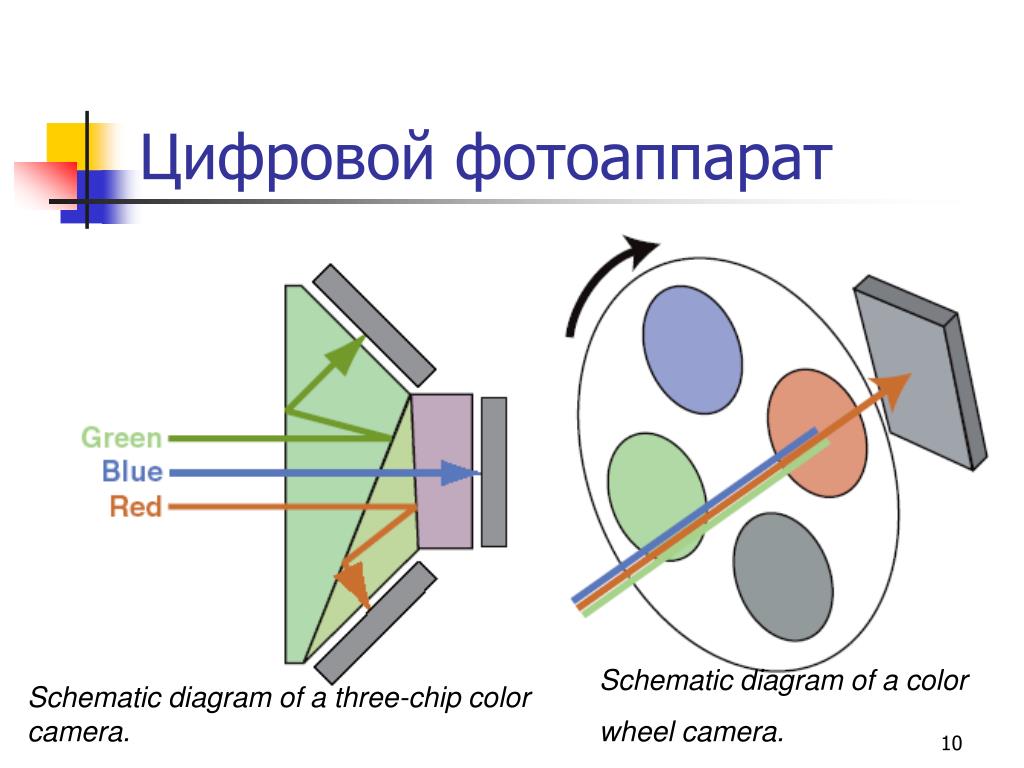 Цифровой фотоаппарат

Green
Blue
Red

Schematic diagram of a three-chip color camera.

Schematic diagram of a color wheel camera.

10